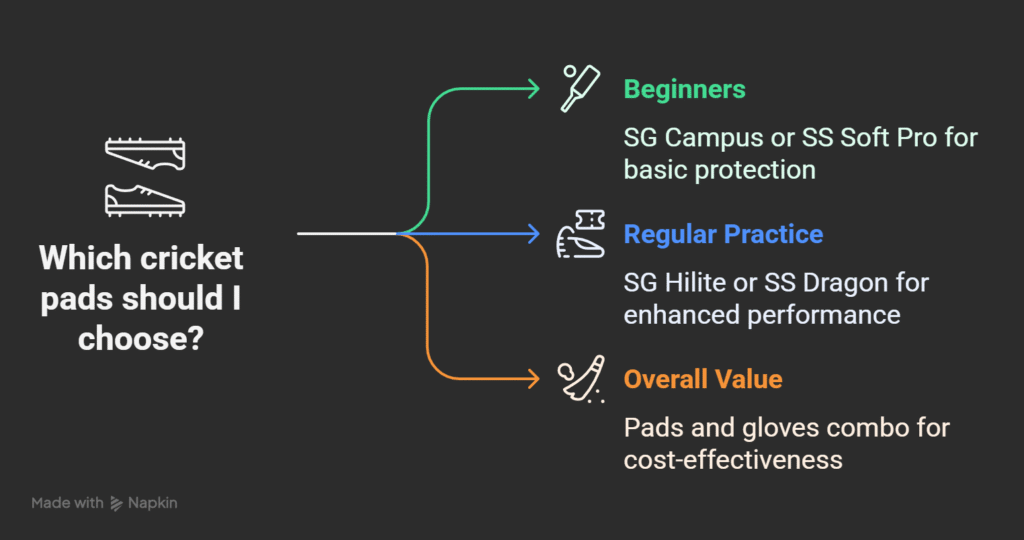 Which cricket pads should I choose?

Beginners

SG Campus or SS Soft Pro for basic protection

Regular Practice

SG Hilite or SS Dragon for enhanced performance

Overall Value

Pads and gloves combo for cost-effectiveness

Made with Napkin